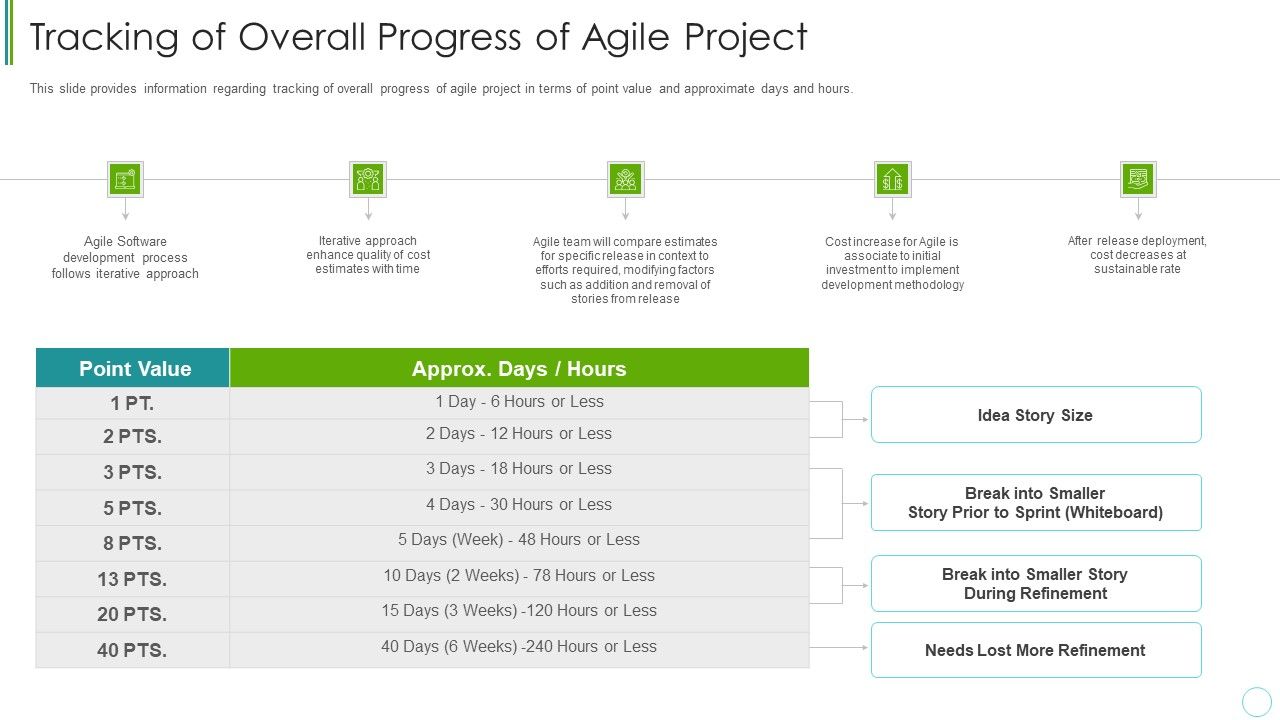 Tracking of Overall Progress of Agile Project

This slide provides information regarding tracking of overall progress of agile project in terms of point value and approximate days and hours.

Agile Software development process follows iterative approach

Iterative approach enhance quality of cost estimates with time

Agile team will compare estimates for specific release in context to efforts required, modifying factors such as addition and removal of stories from release

Cost increase for Agile is associate to initial investment to implement development methodology

After release deployment, cost decreases at sustainable rate

| Point Value | Approx. Days / Hours |
|---|---|
| 1 PT. | 1 Day - 6 Hours or Less |
| 2 PTS. | 2 Days - 12 Hours or Less |
| 3 PTS. | 3 Days - 18 Hours or Less |
| 5 PTS. | 4 Days - 30 Hours or Less |
| 8 PTS. | 5 Days (Week) - 48 Hours or Less |
| 13 PTS. | 10 Days (2 Weeks) - 78 Hours or Less |
| 20 PTS. | 15 Days (3 Weeks) -120 Hours or Less |
| 40 PTS. | 40 Days (6 Weeks) -240 Hours or Less |

Idea Story Size

Break into Smaller Story Prior to Sprint (Whiteboard)

Break into Smaller Story During Refinement

Needs Lost More Refinement